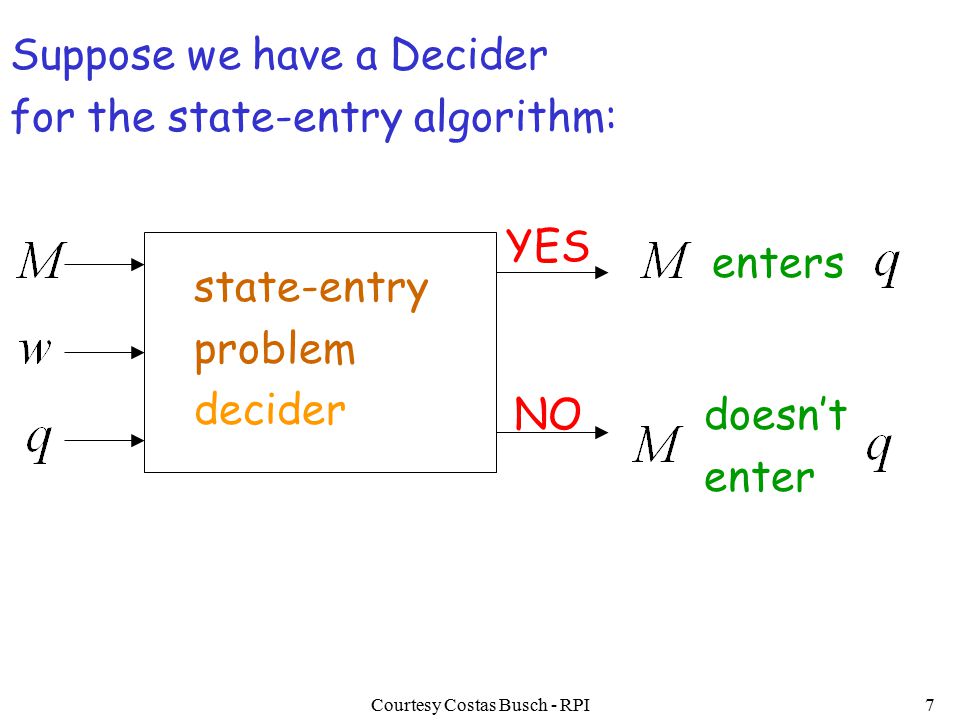 Suppose we have a Decider for the state-entry algorithm:

$M$

$w$

$q$

state-entry problem decider

YES

$M$ enters $q$

NO

$M$ doesn't enter $q$

Courtesy Costas Busch - RPI

7